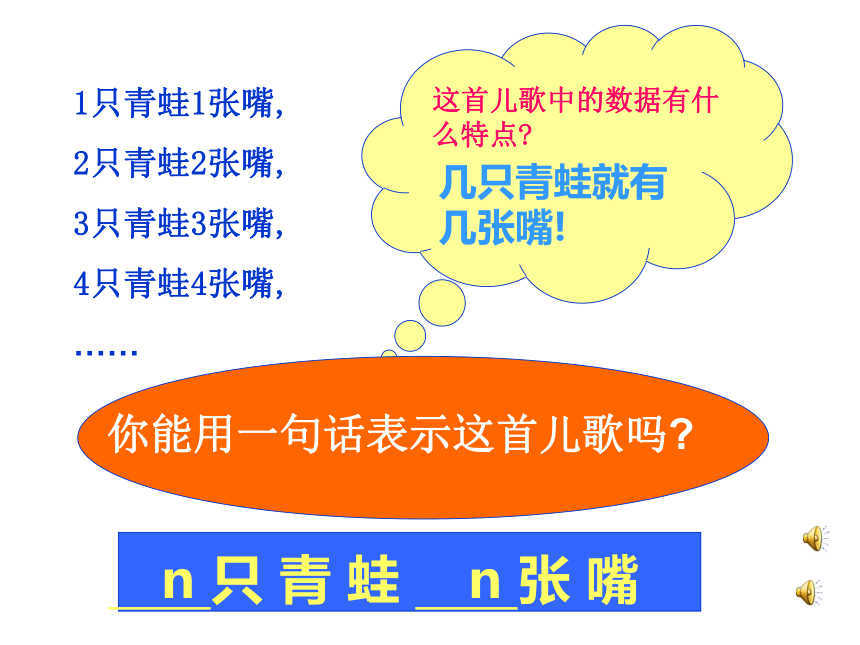 1只青蛙1张嘴,
2只青蛙2张嘴,
3只青蛙3张嘴,
4只青蛙4张嘴,
……

这首儿歌中的数据有什么特点?

几只青蛙就有几张嘴!

你能用一句话表示这首儿歌吗?

n只青蛙 n张嘴